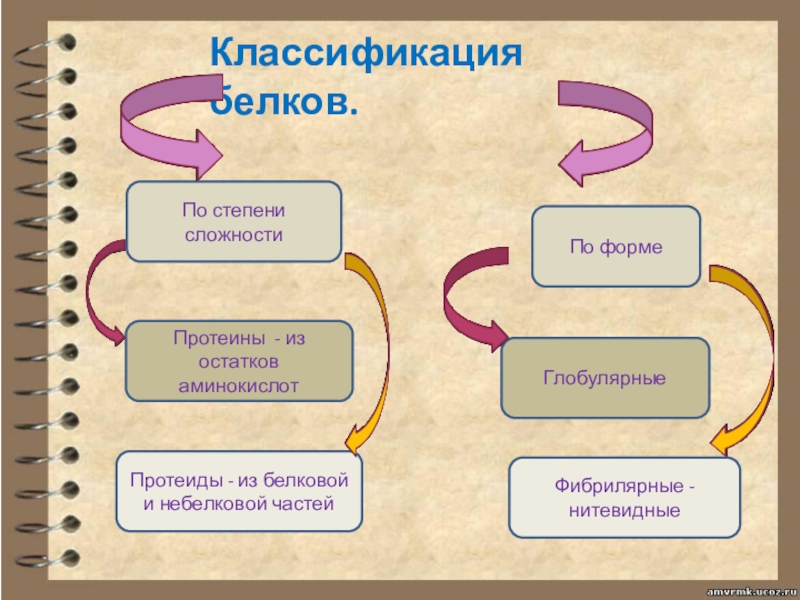 Классификация белков.

По степени сложности

Протеины - из остатков аминокислот

Протеиды - из белковой и небелковой частей

По форме

Глобулярные

Фибрилярные - нитевидные

amvrmk.ucoz.ru